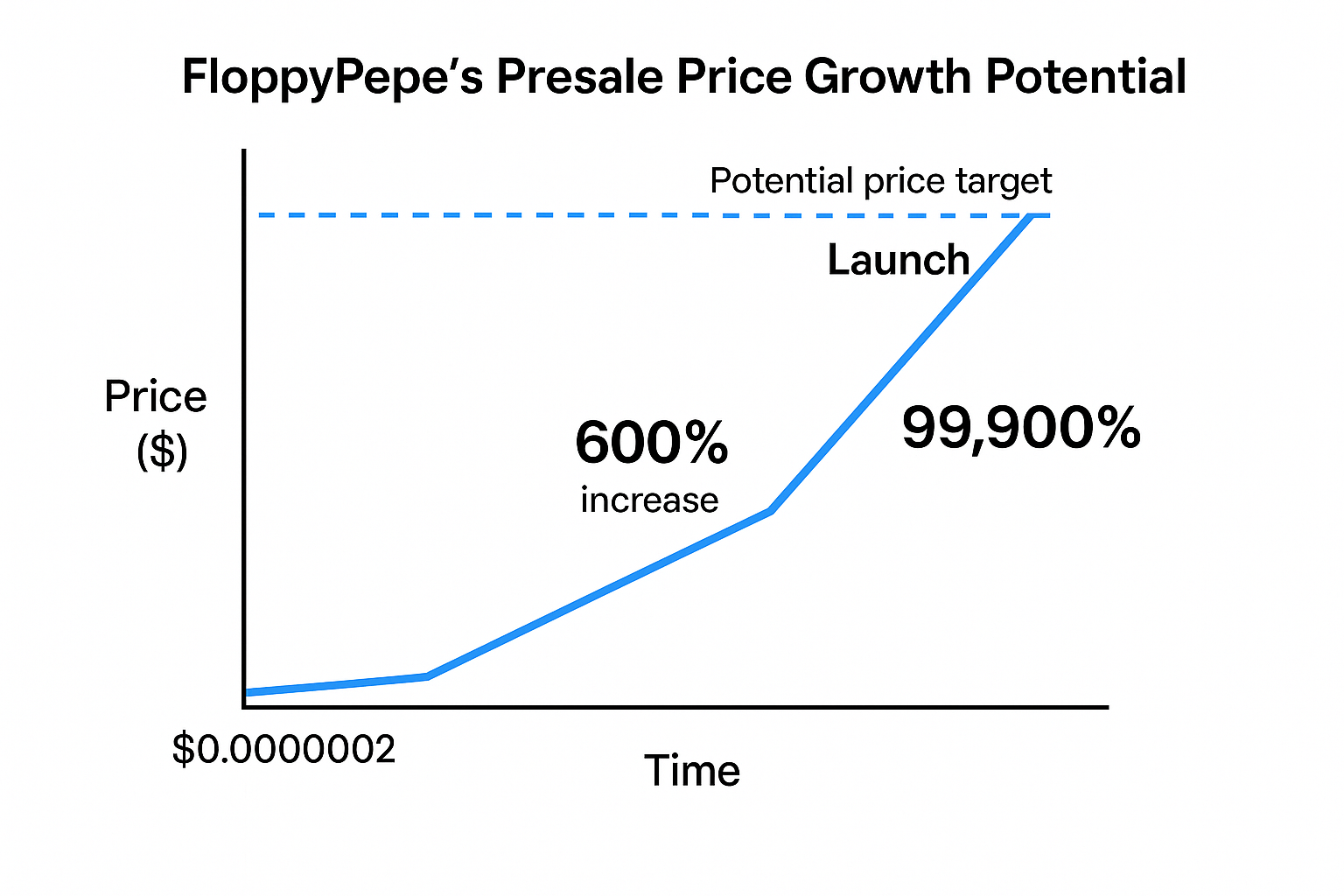 FloppyPepe's Presale Price Growth Potential

Potential price target

Launch

Price ($)

600% increase

99,900%

$0.0000002

Time